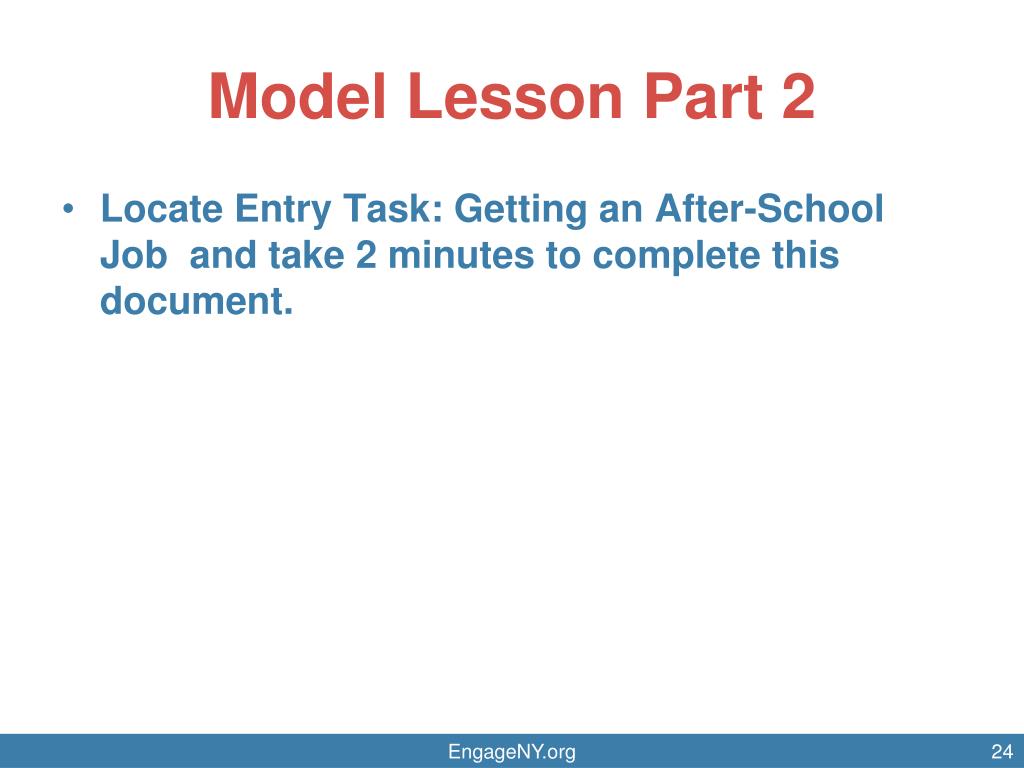 Model Lesson Part 2

• Locate Entry Task: Getting an After-School Job and take 2 minutes to complete this document.

EngageNY.org

24